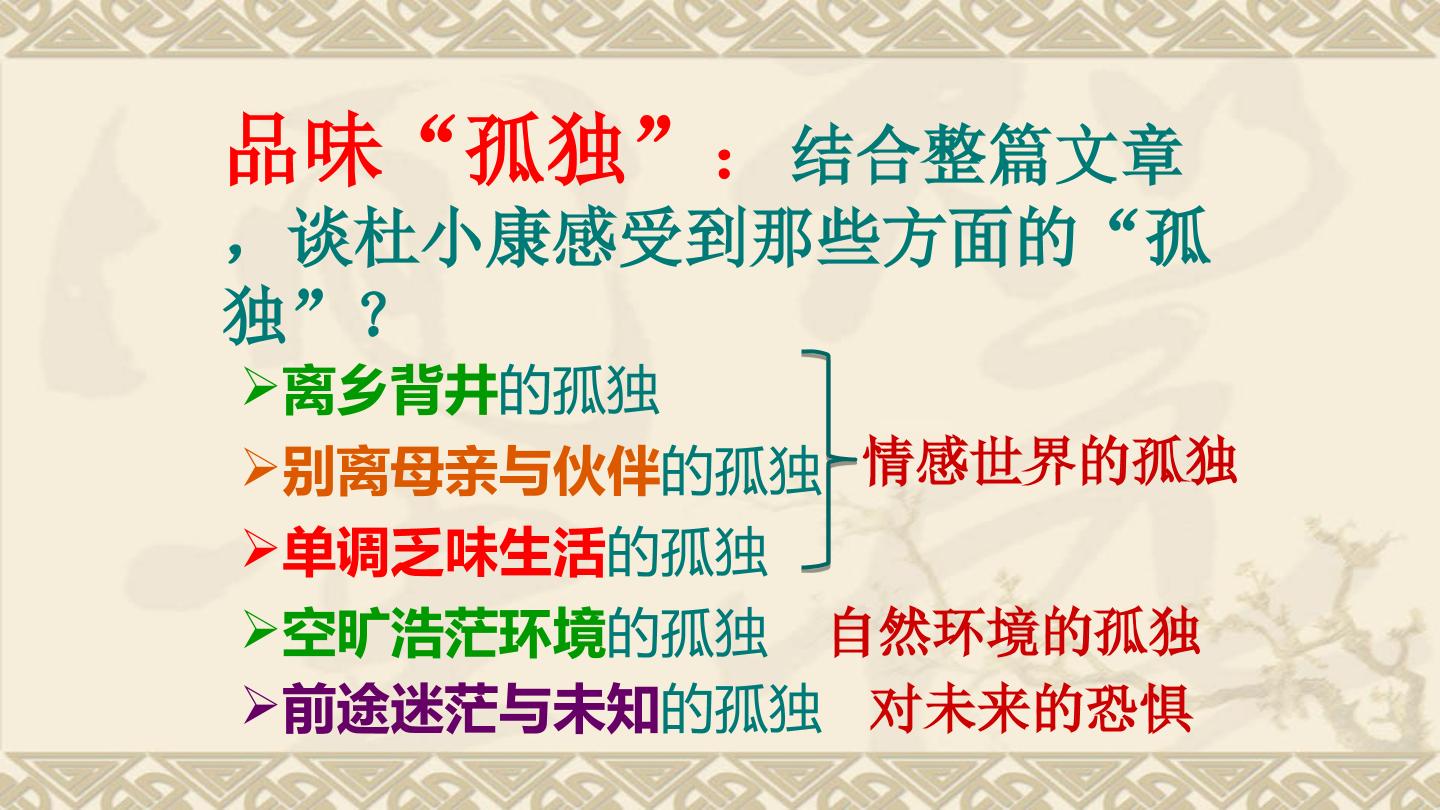 品味“孤独”： 结合整篇文章，谈杜小康感受到那些方面的“孤独”？

➢离乡背井的孤独
➢别离母亲与伙伴的孤独
➢单调乏味生活的孤独

情感世界的孤独

➢空旷浩茫环境的孤独 自然环境的孤独
➢前途迷茫与未知的孤独 对未来的恐惧